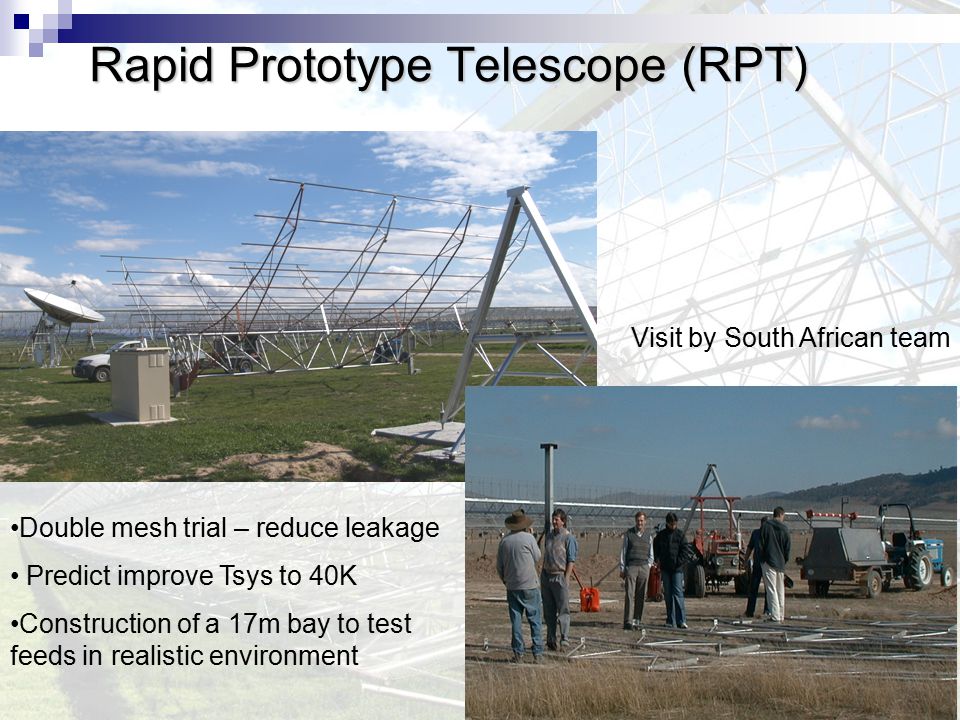 Rapid Prototype Telescope (RPT)

Visit by South African team

•Double mesh trial – reduce leakage

• Predict improve Tsys to 40K

•Construction of a 17m bay to test feeds in realistic environment